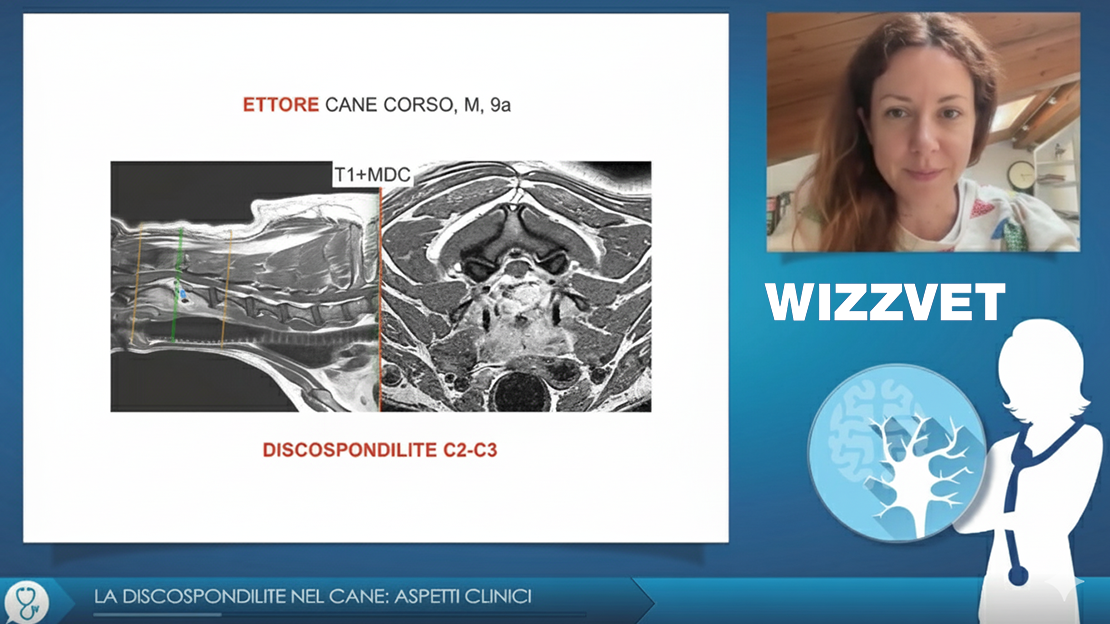 ETTORE CANE CORSO, M, 9a

T1+MDC

DISCOSPONDILITE C2-C3

WIZZVET

LA DISCOSPONDILITE NEL CANE: ASPETTI CLINICI